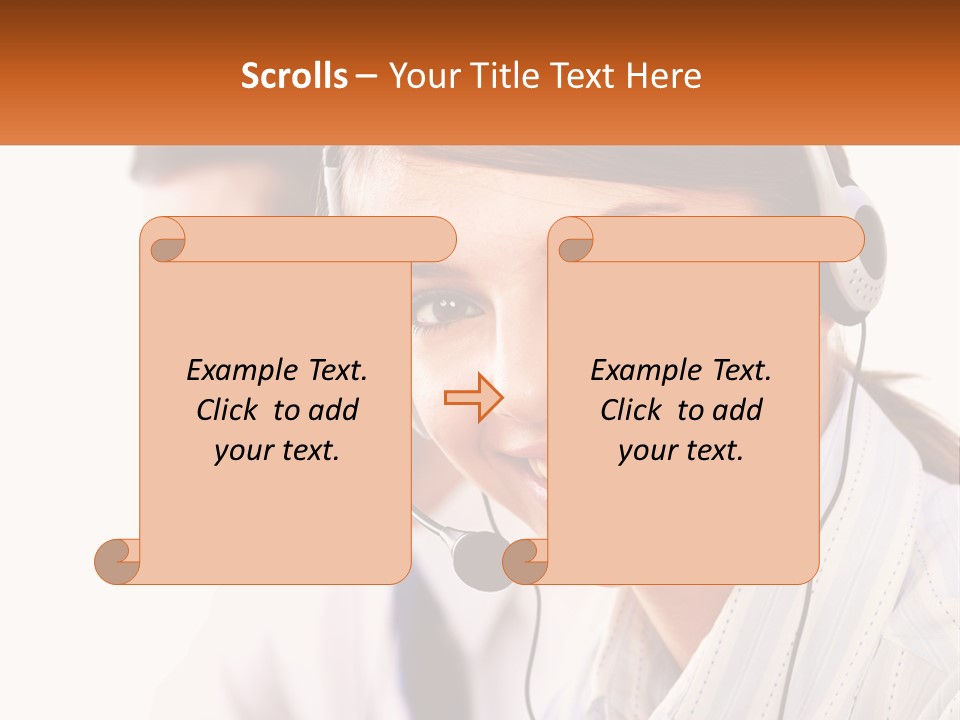 Scrolls – Your Title Text Here

Example Text. Click to add your text.

Example Text. Click to add your text.